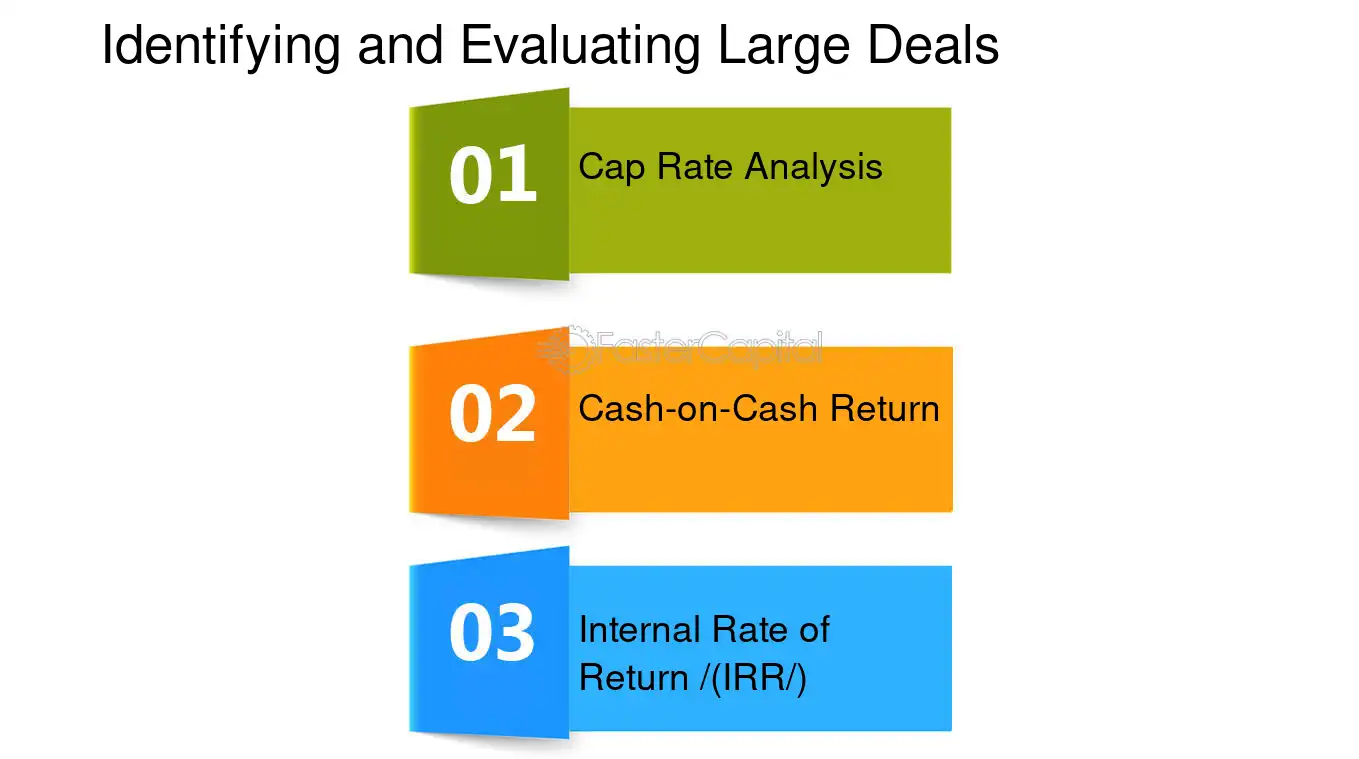 Identifying and Evaluating Large Deals

01
Cap Rate Analysis

02
Cash-on-Cash Return

03
Internal Rate of Return /(IRR/)

FasterCapital